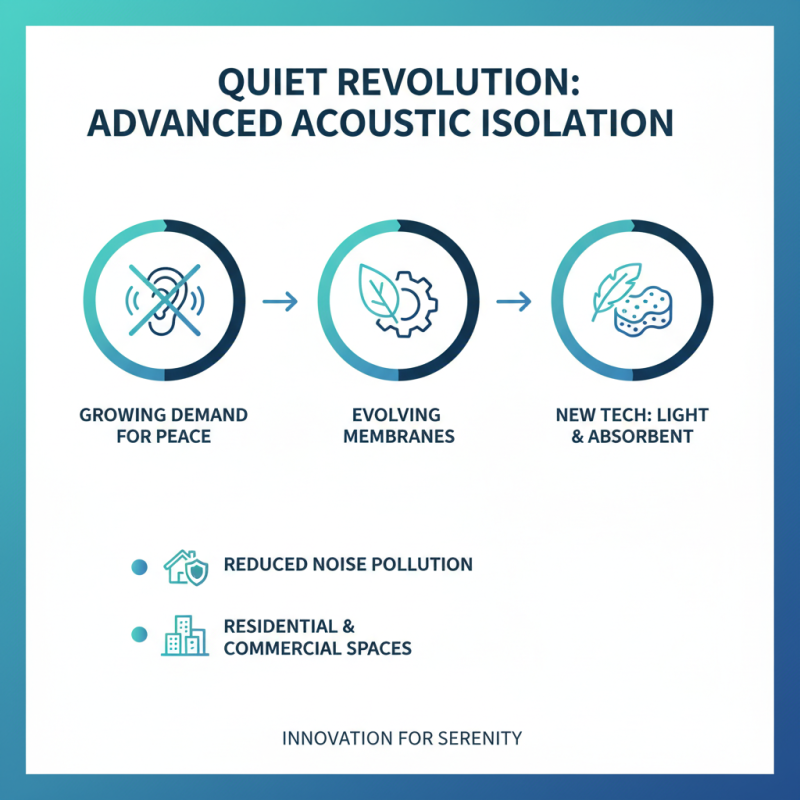 QUIET REVOLUTION:
ADVANCED ACOUSTIC ISOLATION

GROWING DEMAND FOR PEACE

EVOLVING MEMBRANES

NEW TECH: LIGHT & ABSORBENT

REDUCED NOISE POLLUTION

RESIDENTIAL & COMMERCIAL SPACES

INNOVATION FOR SERENITY